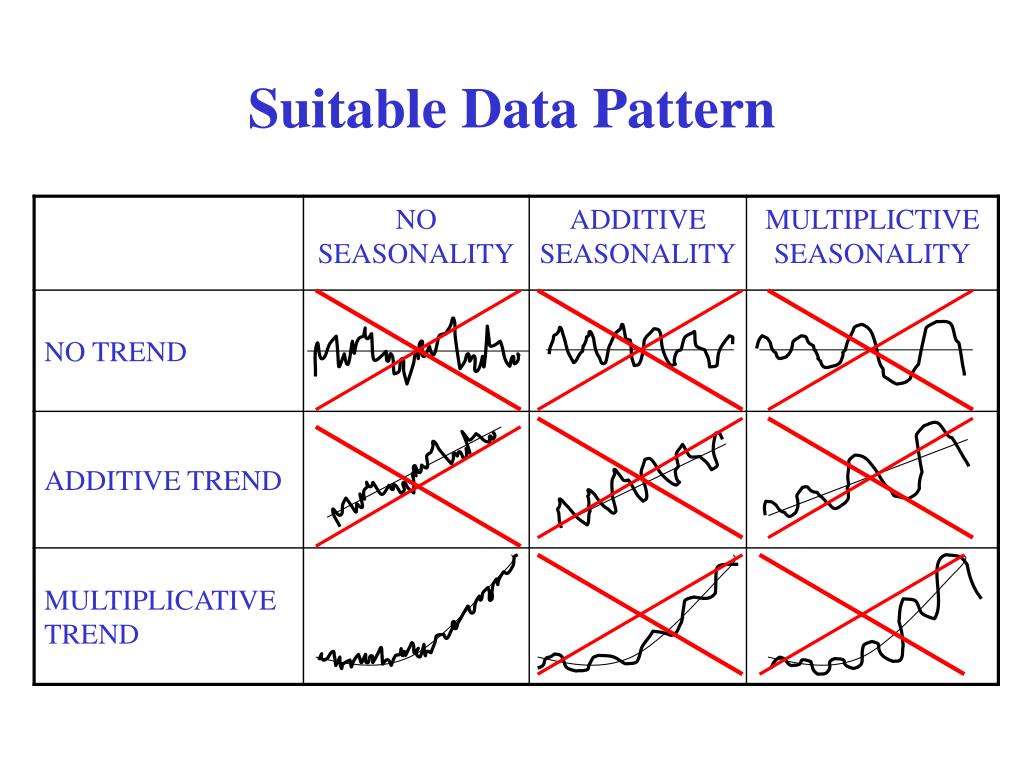 Suitable Data Pattern

| | NO SEASONALITY | ADDITIVE SEASONALITY | MULTIPLICTIVE SEASONALITY |
|---|---|---|---|
| NO TREND | | | |
| ADDITIVE TREND | | | |
| MULTIPLICATIVE TREND | | | |